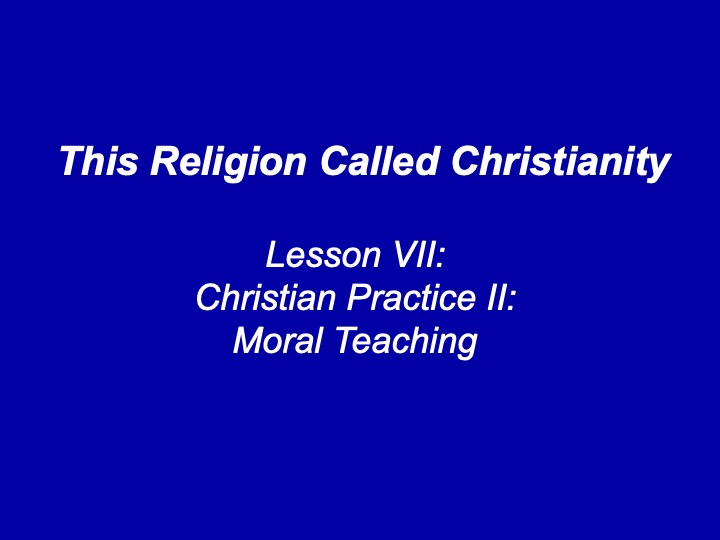 This Religion Called Christianity

Lesson VII:
Christian Practice II:
Moral Teaching